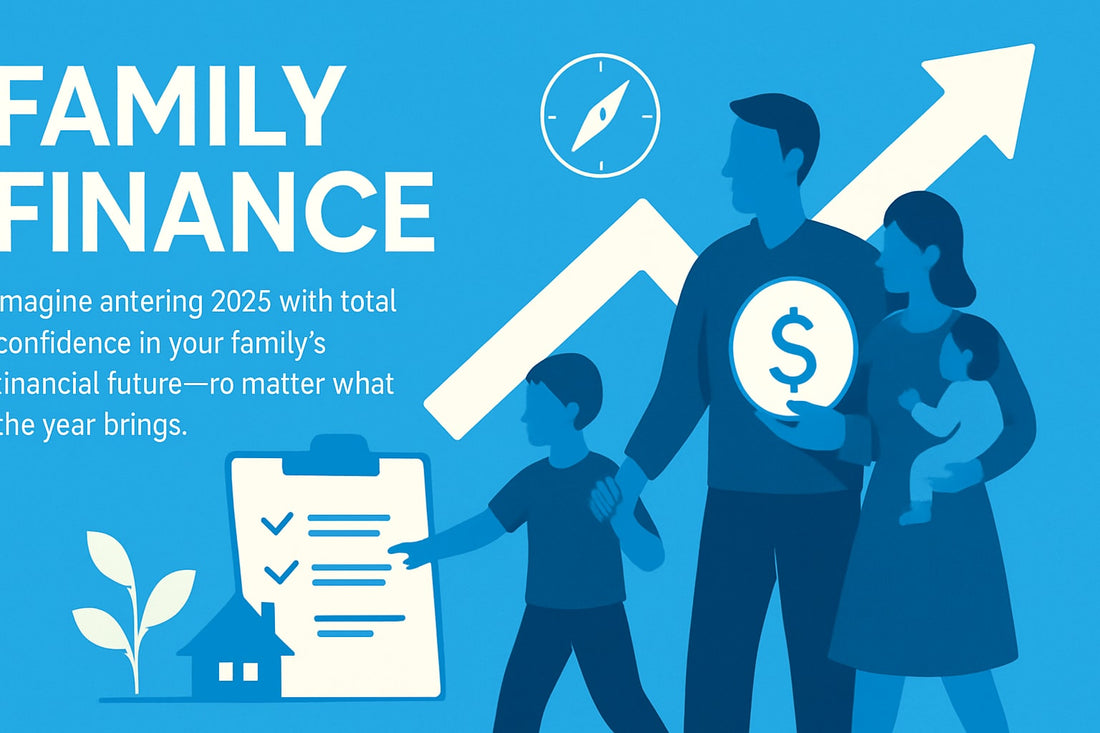 FAMILY FINANCE

magine antering 2025 with total confidence in your family's inancial future—ro matter what the year brings.

$